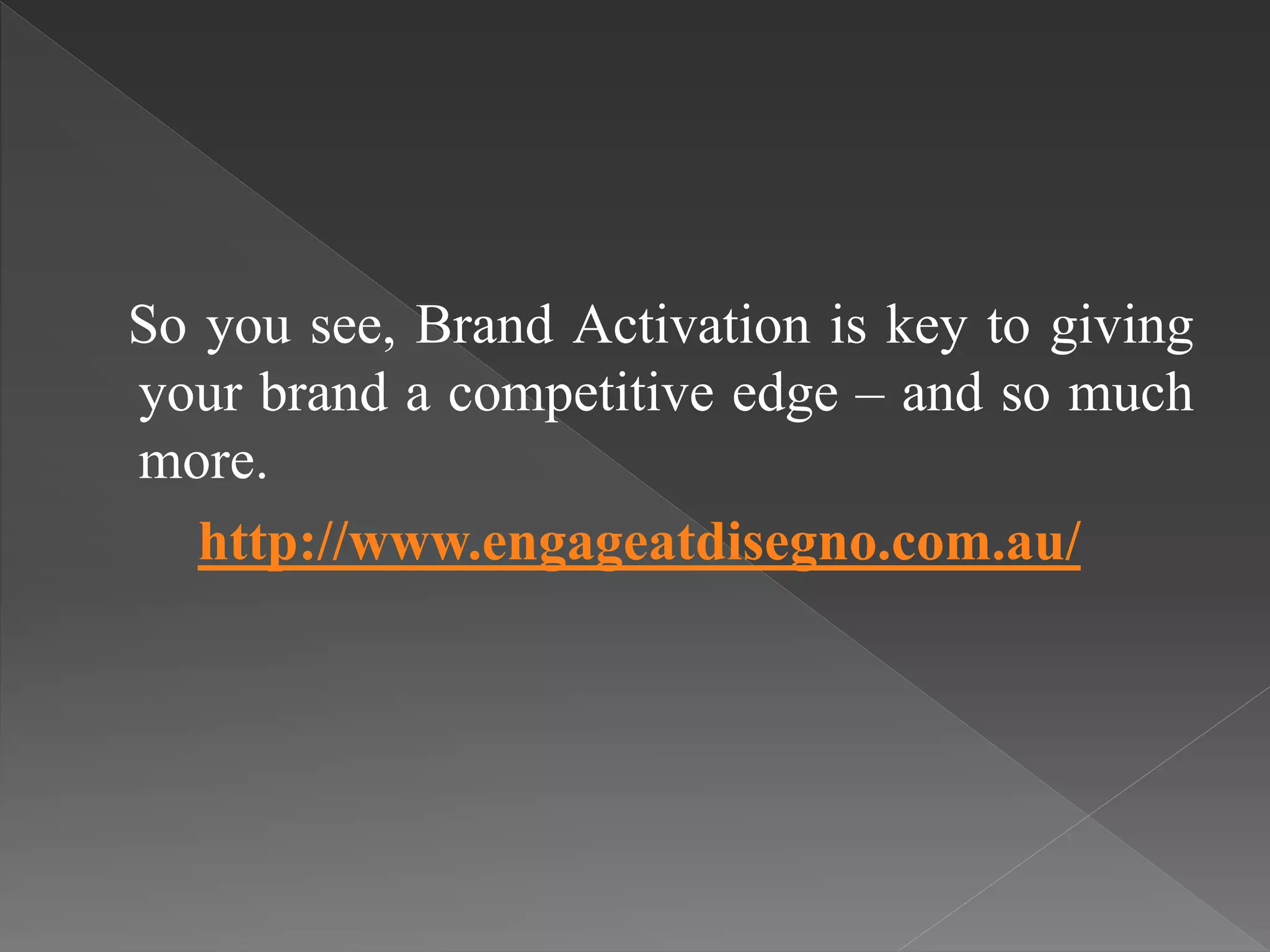 So you see, Brand Activation is key to giving your brand a competitive edge – and so much more.

http://www.engageatdisegno.com.au/